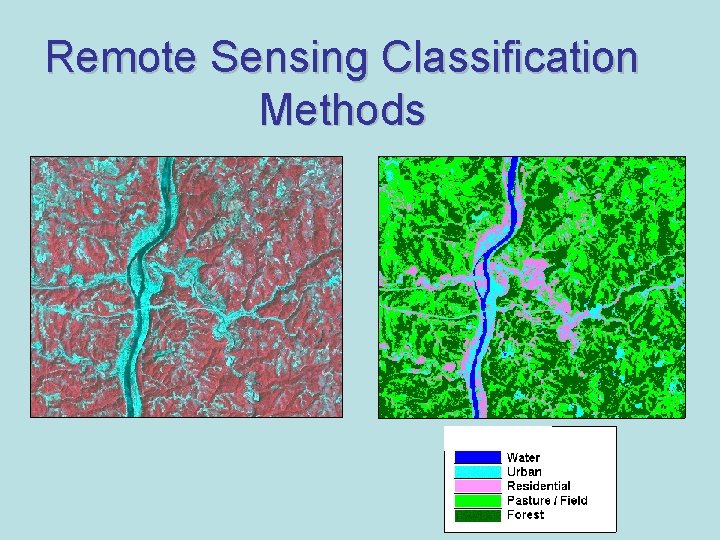 Remote Sensing Classification Methods

Water
Urban
Residential
Pasture / Field
Forest